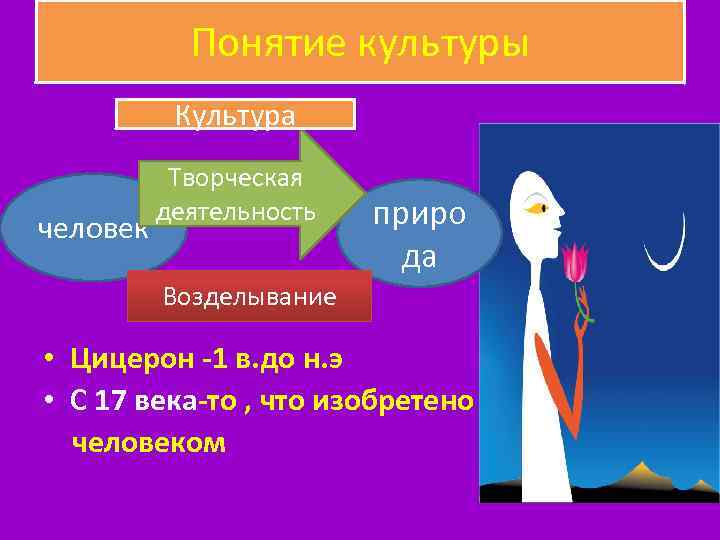 Понятие культуры

Культура

человек

Творческая деятельность

приро да

Возделывание

• Цицерон -1 в.до н.э
• С 17 века-то , что изобретено человеком